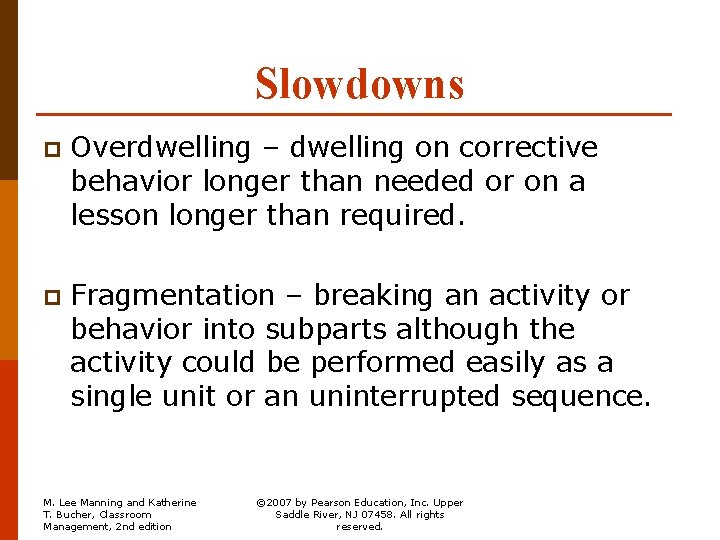 Slowdowns

Overdwelling – dwelling on corrective behavior longer than needed or on a lesson longer than required.

Fragmentation – breaking an activity or behavior into subparts although the activity could be performed easily as a single unit or an uninterrupted sequence.

M. Lee Manning and Katherine T. Bucher, Classroom Management, 2nd edition

©2007 by Pearson Education, Inc. Upper Saddle River, NJ 07458. All rights reserved.